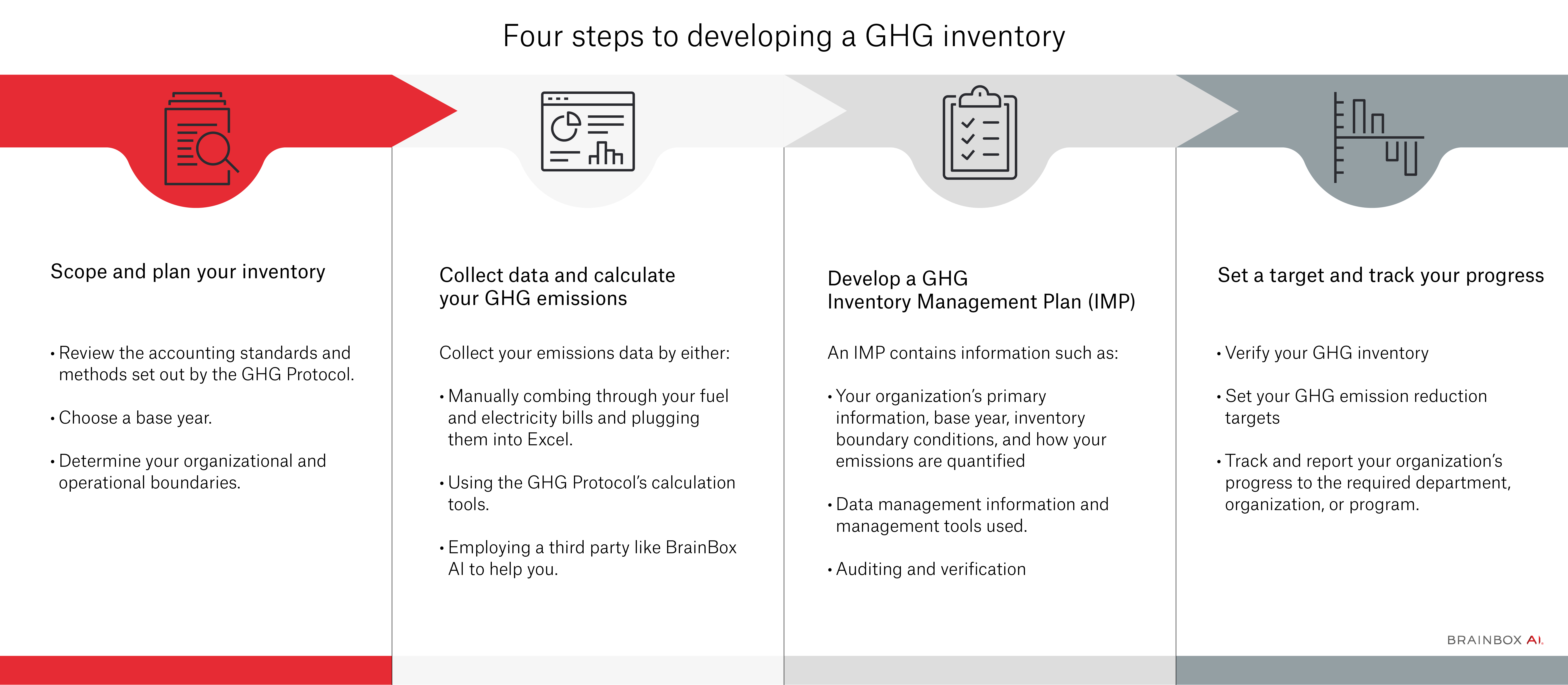 Four steps to developing a GHG inventory

Scope and plan your inventory

• Review the accounting standards and methods set out by the GHG Protocol.

• Choose a base year.

• Determine your organizational and operational boundaries.

Collect data and calculate your GHG emissions

Collect your emissions data by either:

• Manually combing through your fuel and electricity bills and plugging them into Excel.

• Using the GHG Protocol's calculation tools.

• Employing a third party like BrainBox AI to help you.

Develop a GHG Inventory Management Plan (IMP)

An IMP contains information such as:

• Your organization's primary information, base year, inventory boundary conditions, and how your emissions are quantified

• Data management information and management tools used.

• Auditing and verification

Set a target and track your progress

• Verify your GHG inventory

• Set your GHG emission reduction targets

• Track and report your organization's progress to the required department, organization, or program.

BRAINBOX AI.